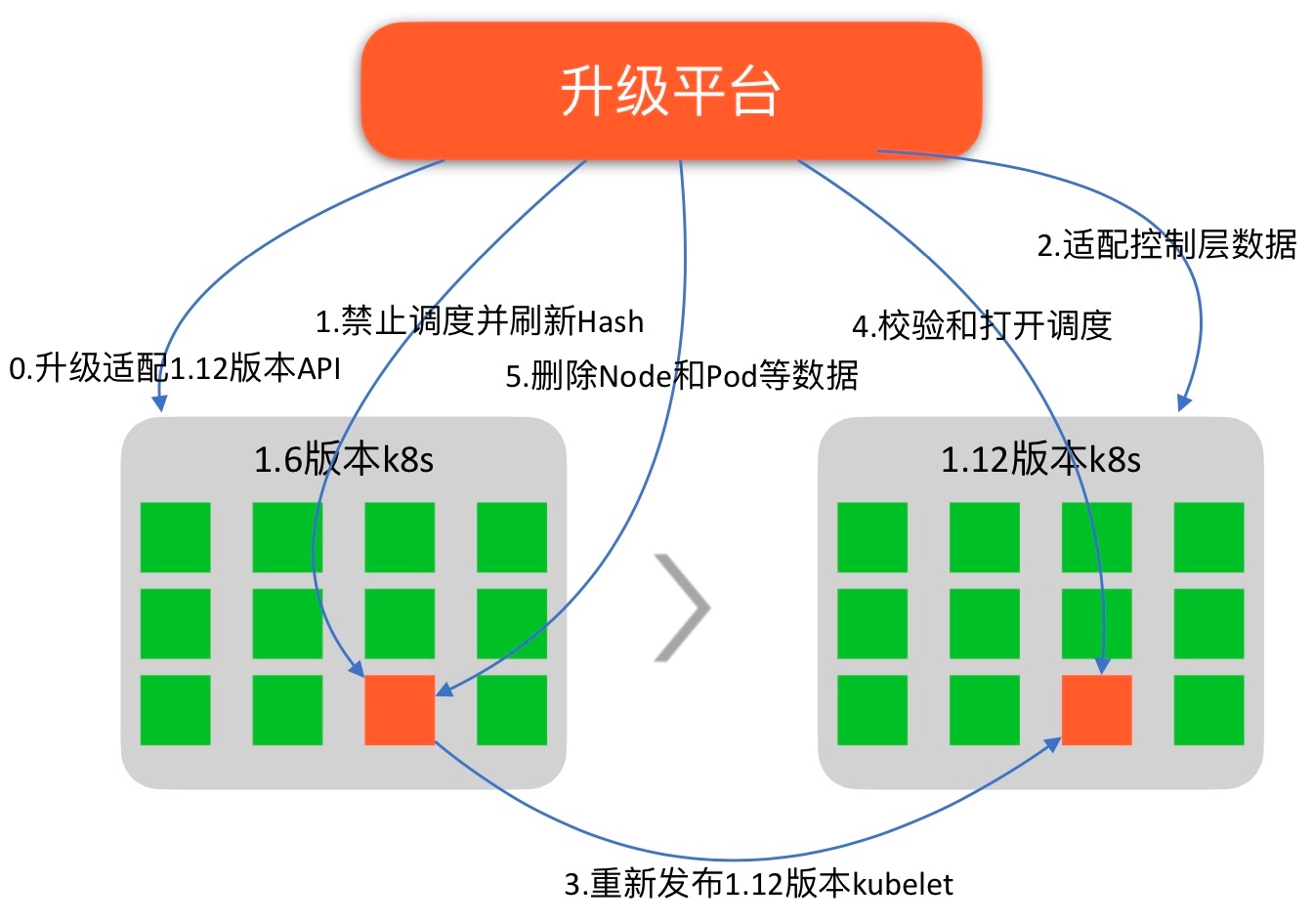 升级平台

2.适配控制层数据

1.禁止调度并刷新Hash

4.校验和打开调度

0.升级适配1.12版本API

5.删除Node和Pod等数据

1.6版本k8s

1.12版本k8s

3.重新发布1.12版本kubelet